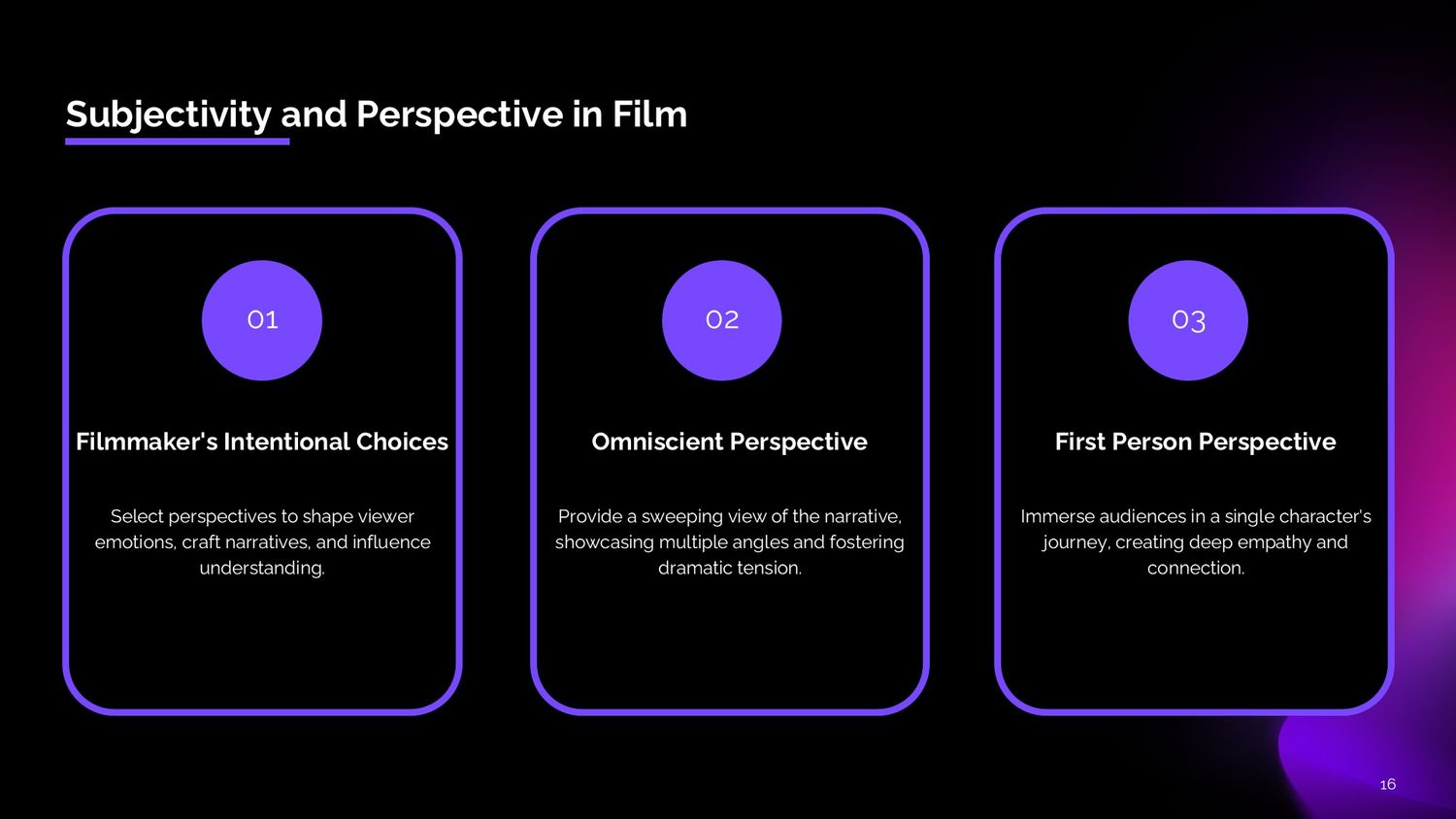 Subjectivity and Perspective in Film

01

Filmmaker's Intentional Choices

Select perspectives to shape viewer emotions, craft narratives, and influence understanding.

02

Omniscient Perspective

Provide a sweeping view of the narrative, showcasing multiple angles and fostering dramatic tension.

03

First Person Perspective

Immerse audiences in a single character's journey, creating deep empathy and connection.

16